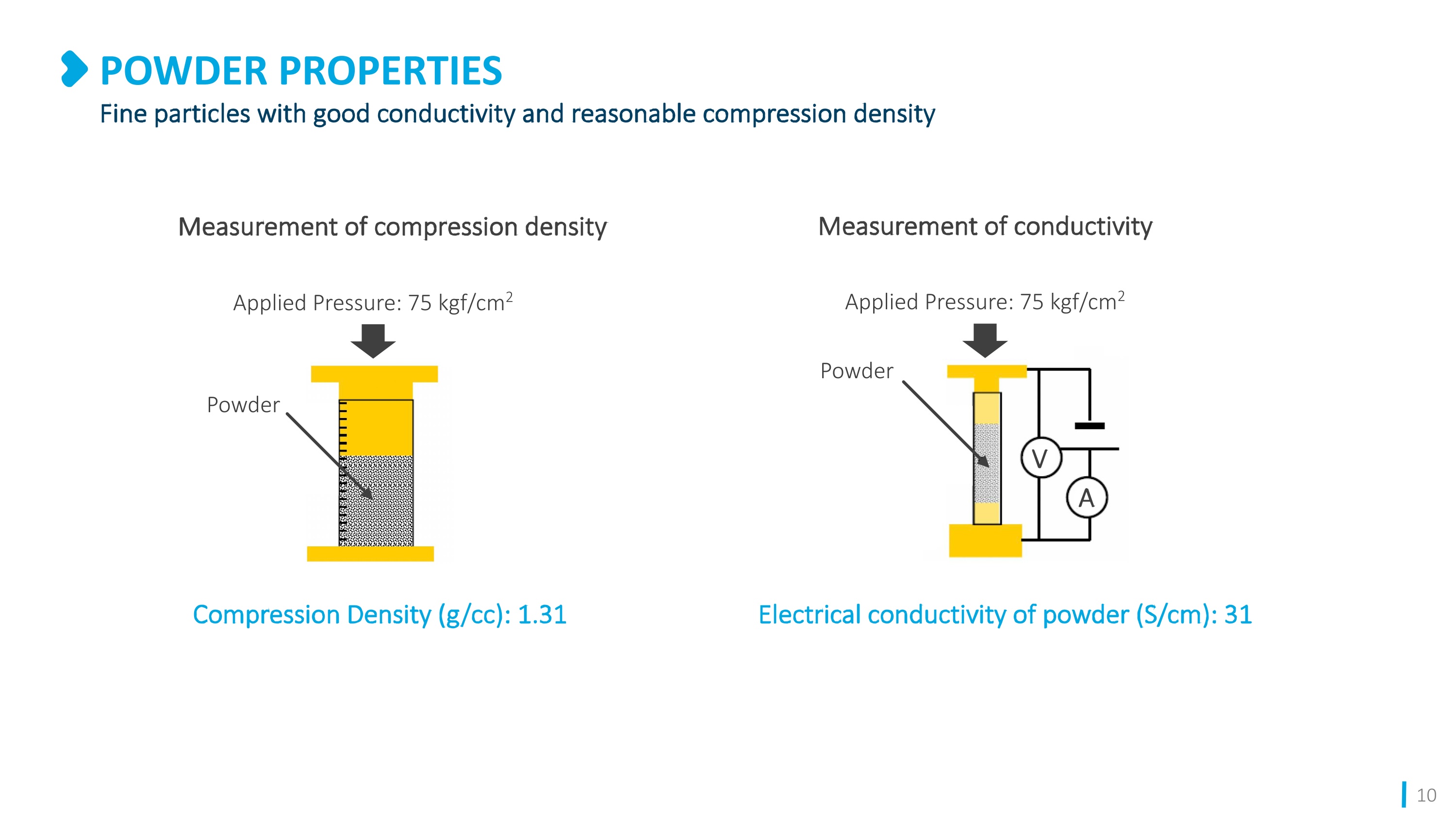 POWDER PROPERTIES
Fine particles with good conductivity and reasonable compression density

Measurement of compression density

Applied Pressure: 75 kgf/cm$^2$

Powder

Compression Density (g/cc): 1.31

Measurement of conductivity

Applied Pressure: 75 kgf/cm$^2$

Powder

V

A

Electrical conductivity of powder (S/cm): 31

10